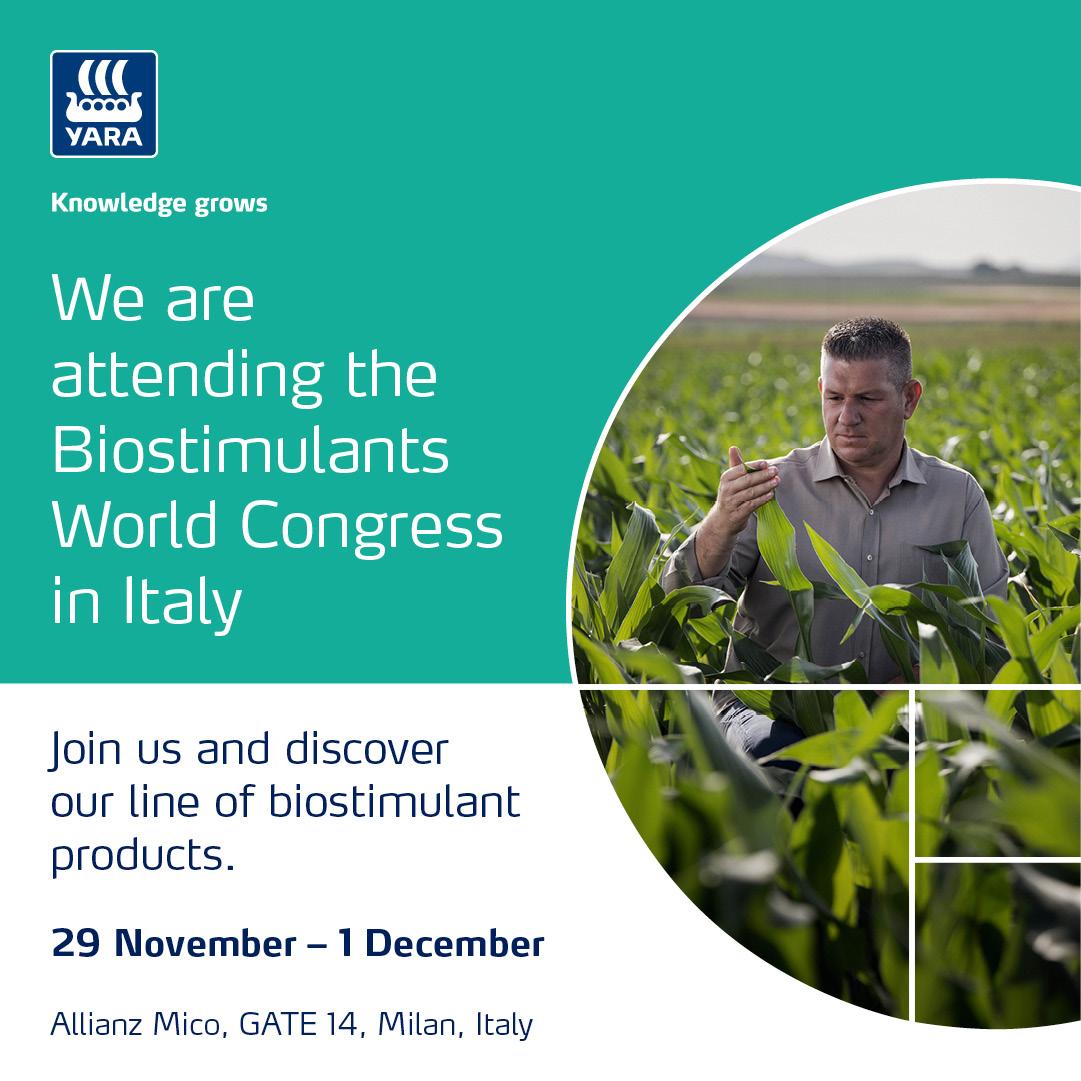 YARA

Knowledge grows

We are attending the Biostimulants World Congress in Italy

Join us and discover our line of biostimulant products.

29 November – 1 December

Allianz Mico, GATE 14, Milan, Italy